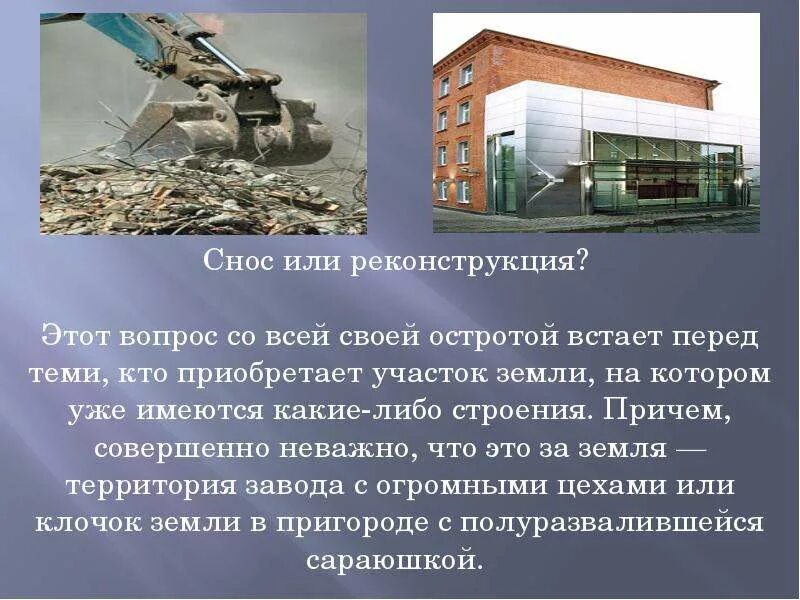 Снос или реконструкция?

Этот вопрос со всей своей остротой встает перед теми, кто приобретает участок земли, на котором уже имеются какие-либо строения. Причем, совершенно неважно, что это за земля — территория завода с огромными цехами или клочок земли в пригороде с полуразвалившейся сараюшкой.